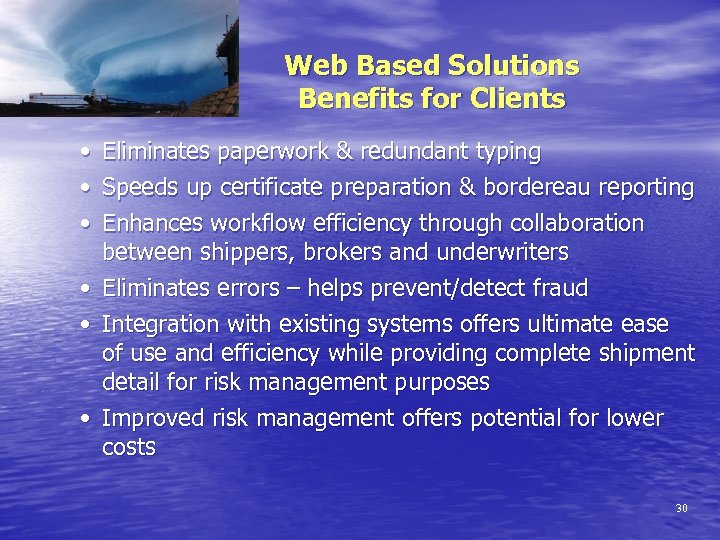 Web Based Solutions
Benefits for Clients

• Eliminates paperwork & redundant typing
• Speeds up certificate preparation & bordereau reporting
• Enhances workflow efficiency through collaboration between shippers, brokers and underwriters
• Eliminates errors – helps prevent/detect fraud
• Integration with existing systems offers ultimate ease of use and efficiency while providing complete shipment detail for risk management purposes
• Improved risk management offers potential for lower costs

30